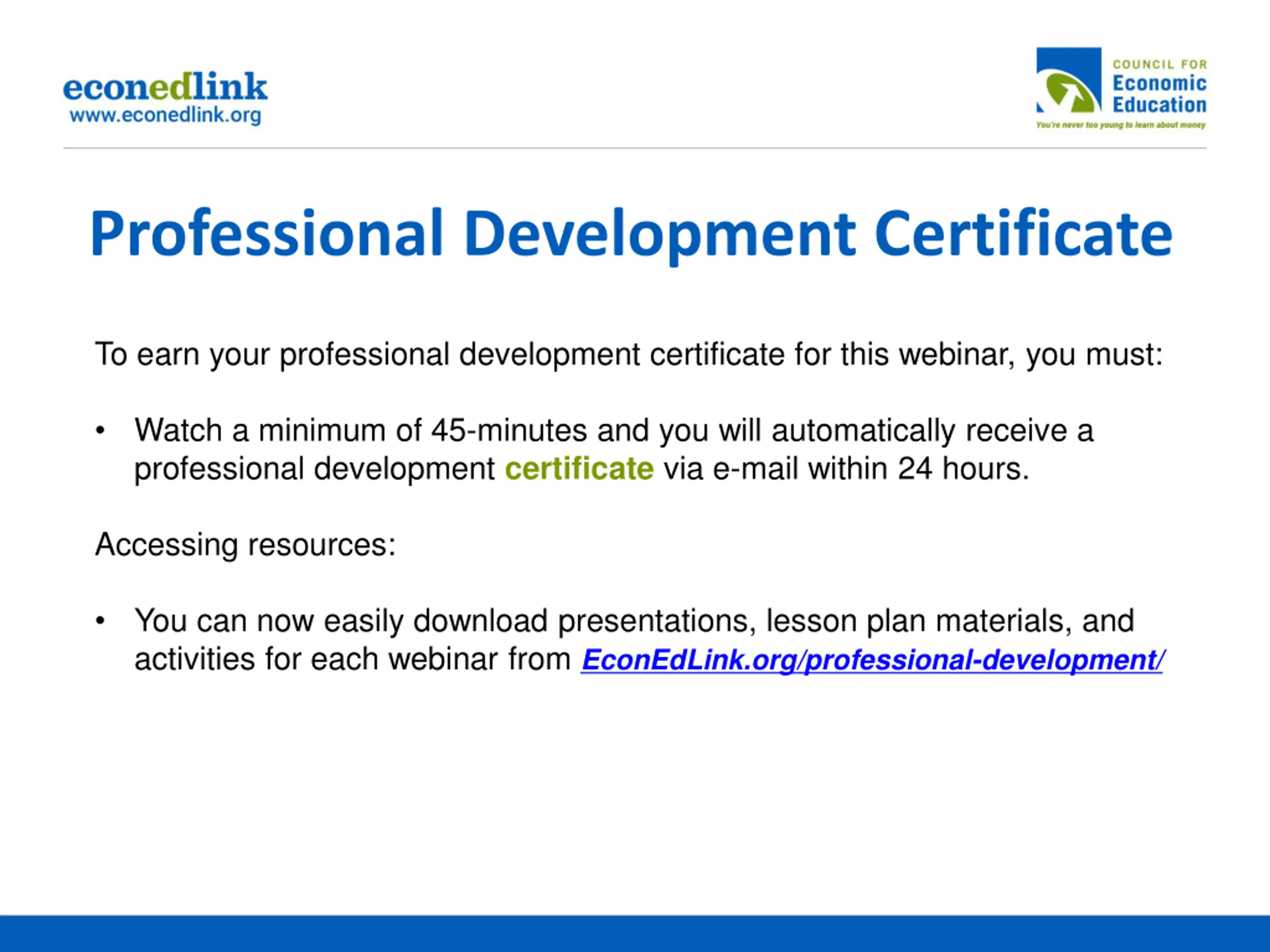 econedlink
www.econedlink.org

COUNCIL FOR
Economic
Education
You're never too young to learn about money

Professional Development Certificate

To earn your professional development certificate for this webinar, you must:

• Watch a minimum of 45-minutes and you will automatically receive a professional development certificate via e-mail within 24 hours.

Accessing resources:

• You can now easily download presentations, lesson plan materials, and activities for each webinar from EconEdLink.org/professional-development/